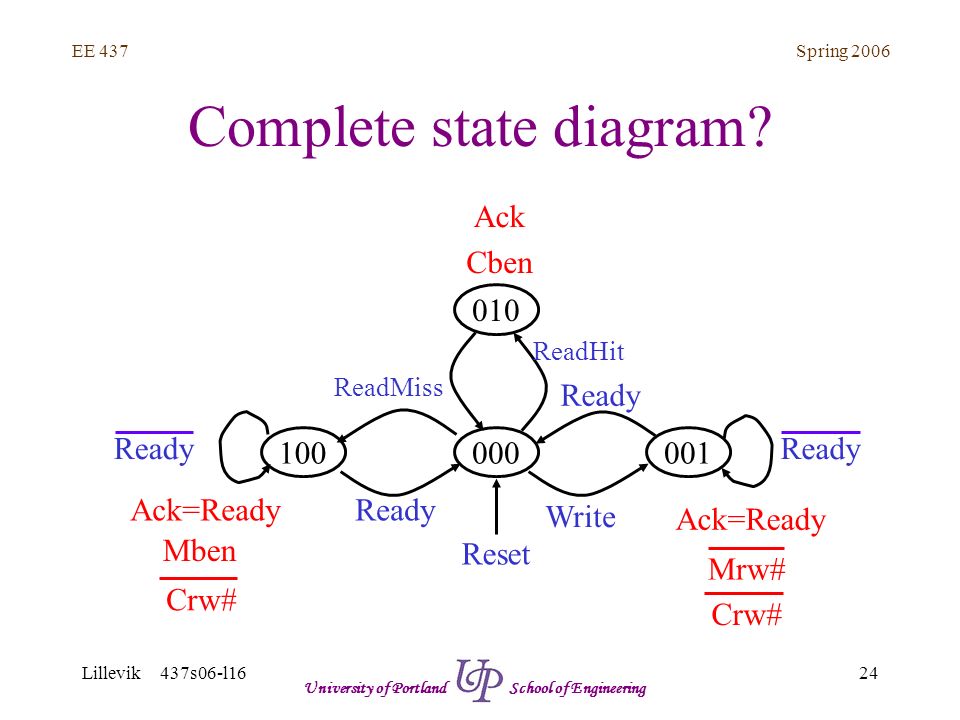 EE 437

Spring 2006

Complete state diagram?

Ack
Cben

010

ReadHit

ReadMiss

Ready

$\overline{\text{Ready}}$

100

000

001

$\overline{\text{Ready}}$

Ack=Ready
Mben
$\overline{\text{Crw\#}}$

Ready

Write

Reset

Ack=Ready
$\overline{\text{Mrw\#}}$
$\overline{\text{Crw\#}}$

Lillevik 437s06-l16

University of Portland UP School of Engineering

24